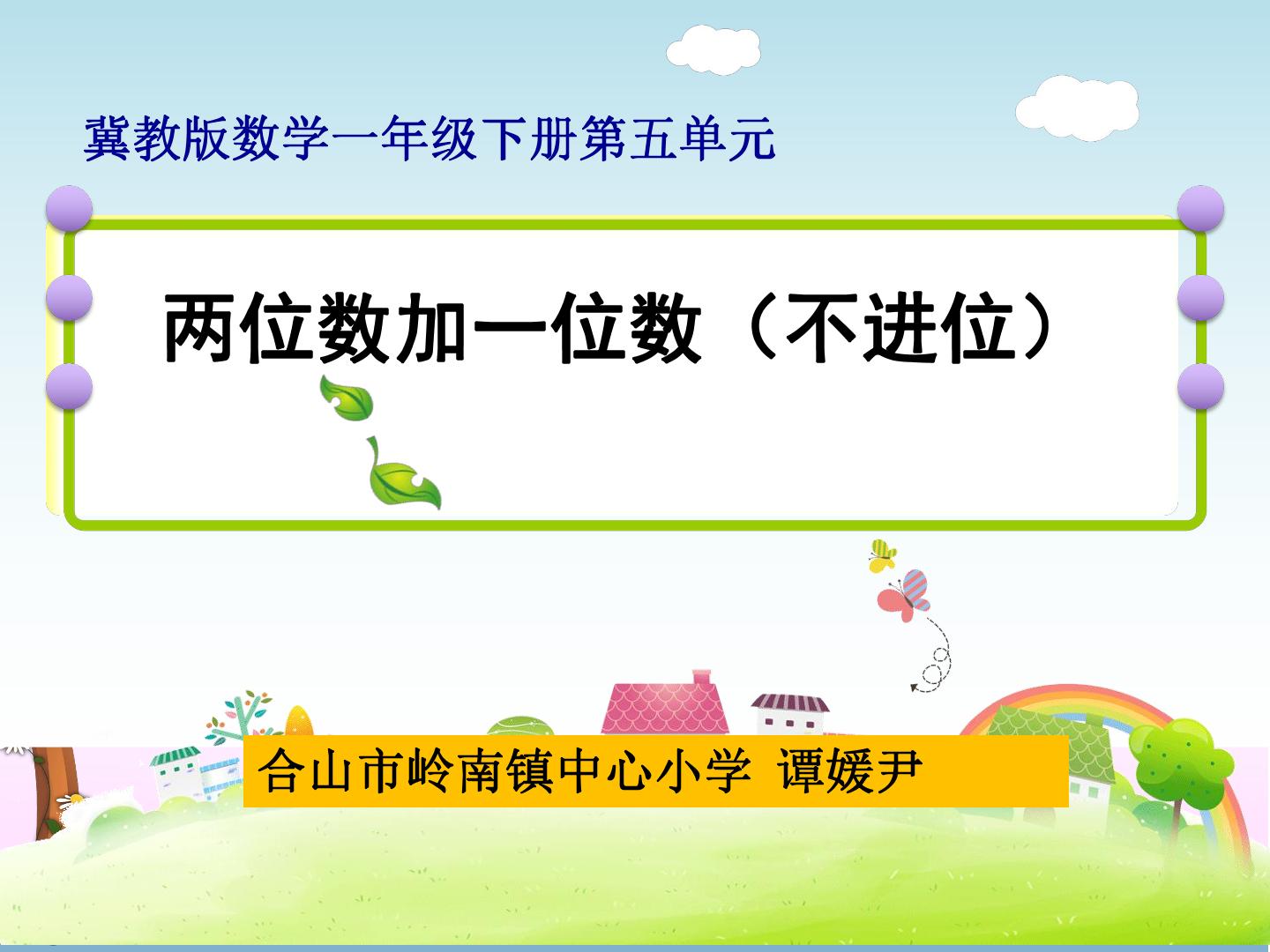 冀教版数学一年级下册第五单元

两位数加一位数（不进位）

合山市岭南镇中心小学 谭媛尹